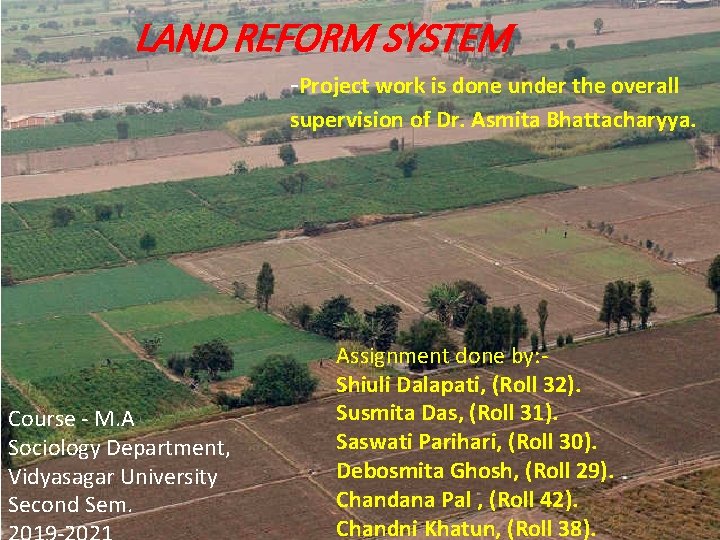 LAND REFORM SYSTEM

-Project work is done under the overall supervision of Dr. Asmita Bhattacharyya.

Assignment done by:-
Shiuli Dalapati, (Roll 32).
Susmita Das, (Roll 31).
Saswati Parihari, (Roll 30).
Debosmita Ghosh, (Roll 29).
Chandana Pal , (Roll 42).
Chandni Khatun, (Roll 38).

Course - M.A
Sociology Department,
Vidyasagar University
Second Sem.
2019-2021